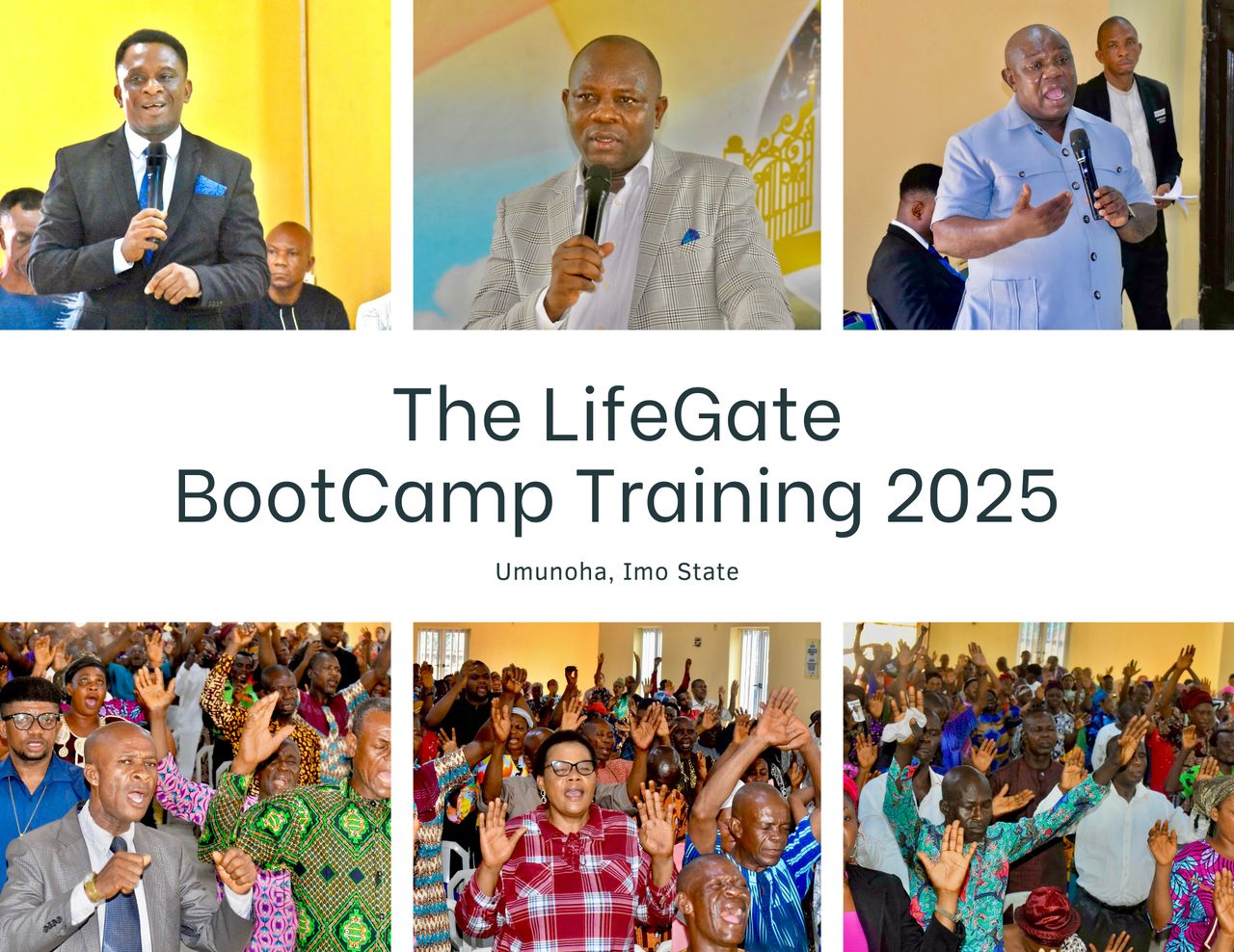 The LifeGate BootCamp Training 2025

Umunoha, Imo State